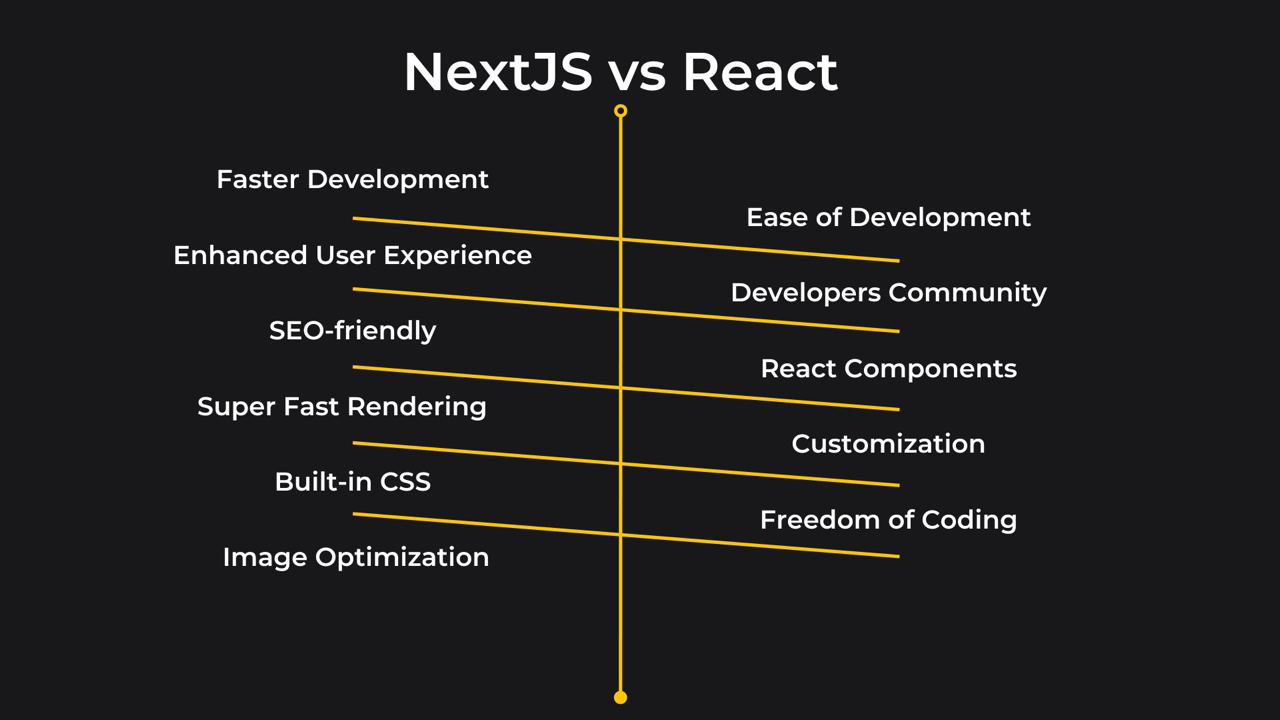 NextJS vs React

Faster Development
Enhanced User Experience
SEO-friendly
Super Fast Rendering
Built-in CSS
Image Optimization

Ease of Development
Developers Community
React Components
Customization
Freedom of Coding